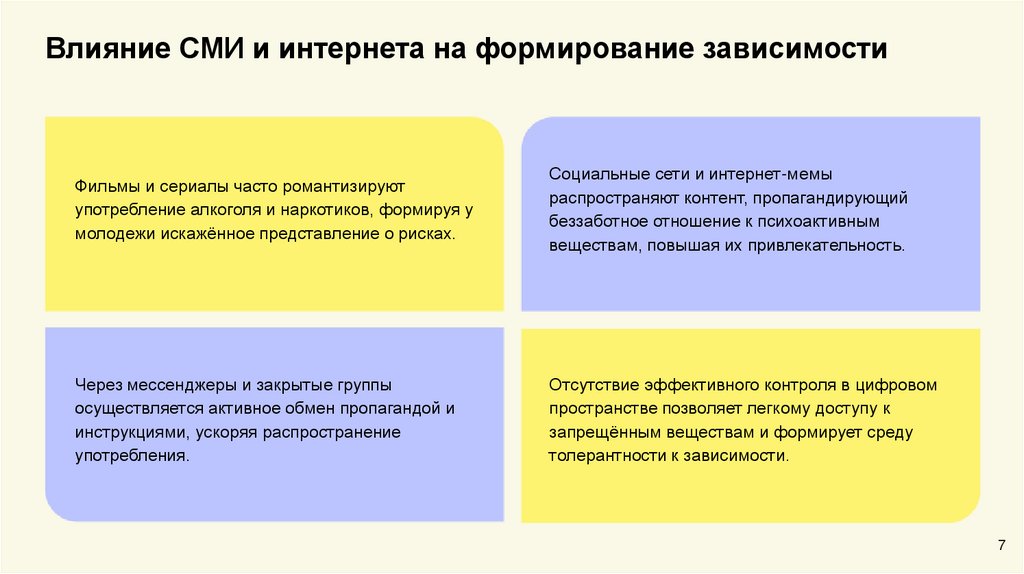 Влияние СМИ и интернета на формирование зависимости

Фильмы и сериалы часто романтизируют употребление алкоголя и наркотиков, формируя у молодежи искажённое представление о рисках.

Социальные сети и интернет-мемы распространяют контент, пропагандирующий беззаботное отношение к психоактивным веществам, повышая их привлекательность.

Через мессенджеры и закрытые группы осуществляется активное обмен пропагандой и инструкциями, ускоряя распространение употребления.

Отсутствие эффективного контроля в цифровом пространстве позволяет легкому доступу к запрещённым веществам и формирует среду толерантности к зависимости.

7